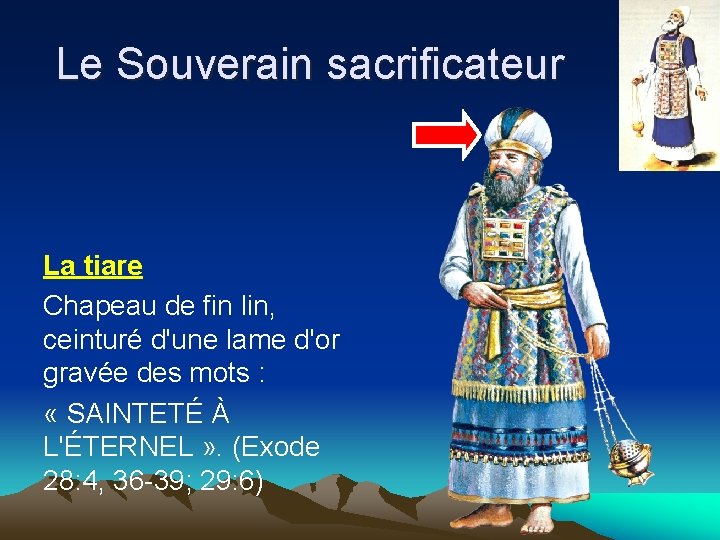 Le Souverain sacrificateur

La tiare

Chapeau de fin lin, ceinturé d'une lame d'or gravée des mots :

« SAINTETÉ À L'ÉTERNEL ». (Exode 28:4, 36-39; 29:6)